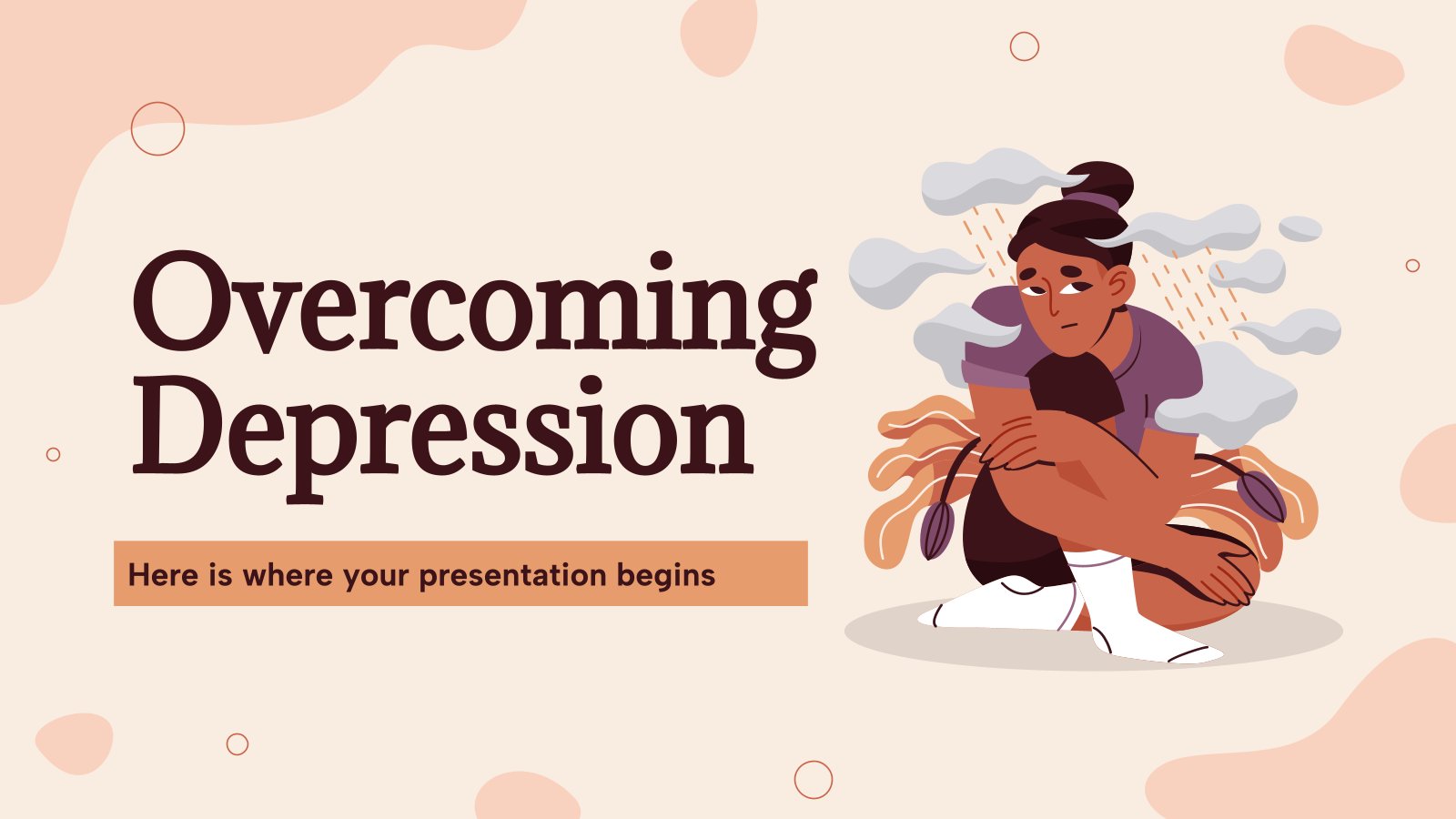 Overcoming Depression

Here is where your presentation begins